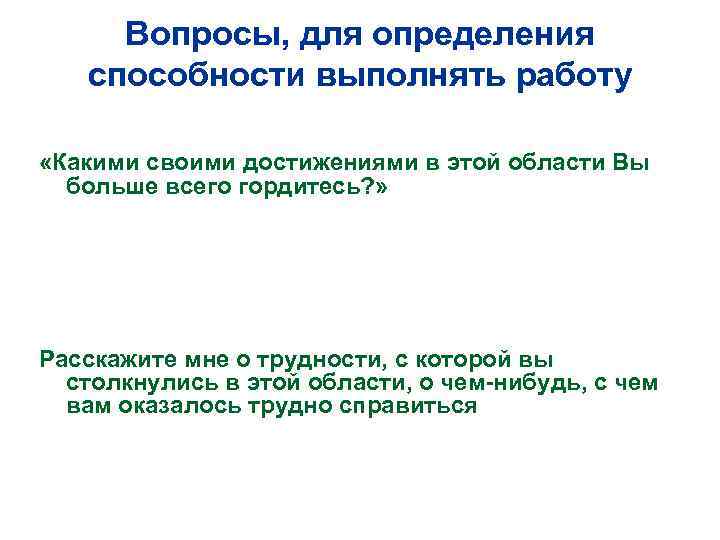 Вопросы, для определения способности выполнять работу

«Какими своими достижениями в этой области Вы больше всего гордитесь?»

Расскажите мне о трудности, с которой вы столкнулись в этой области, о чем-нибудь, с чем вам оказалось трудно справиться